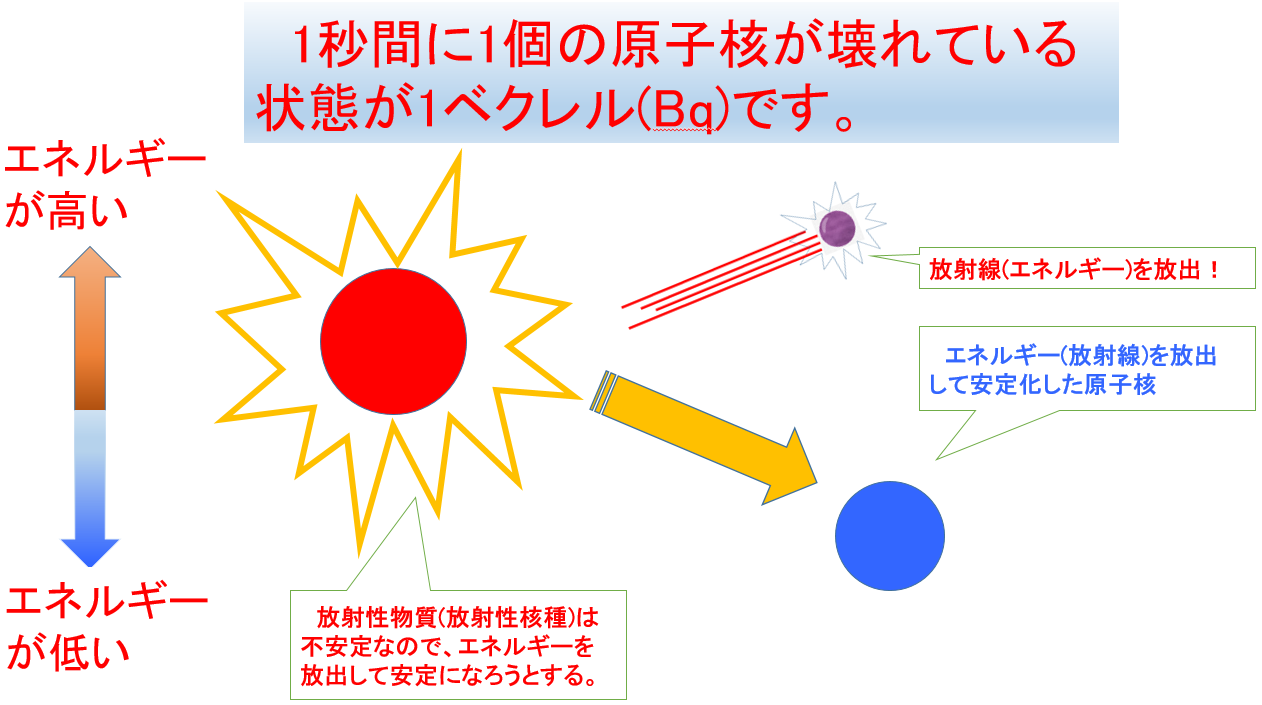 1秒間に1個の原子核が壊れている状態が1ベクレル(Bq)です。

エネルギーが高い

エネルギーが低い

放射線(エネルギー)を放出！

エネルギー(放射線)を放出して安定化した原子核

放射性物質(放射性核種)は不安定なので、エネルギーを放出して安定になろうとする。